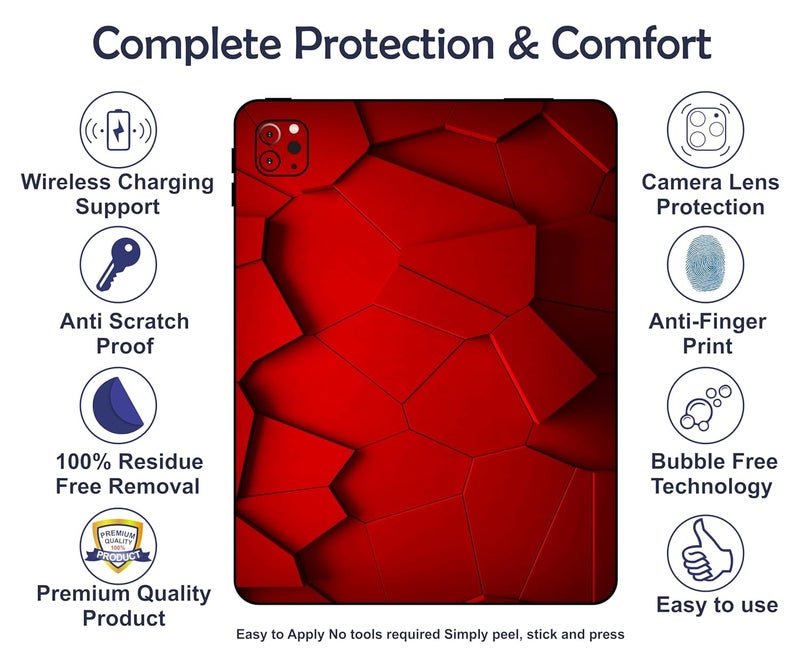 Complete Protection & Comfort

Wireless Charging Support

Anti Scratch Proof

100% Residue Free Removal

PREMIUM QUALITY 100% PRODUCT

Premium Quality Product

Camera Lens Protection

Anti-Finger Print

Bubble Free Technology

Easy to use

Easy to Apply No tools required Simply peel, stick and press